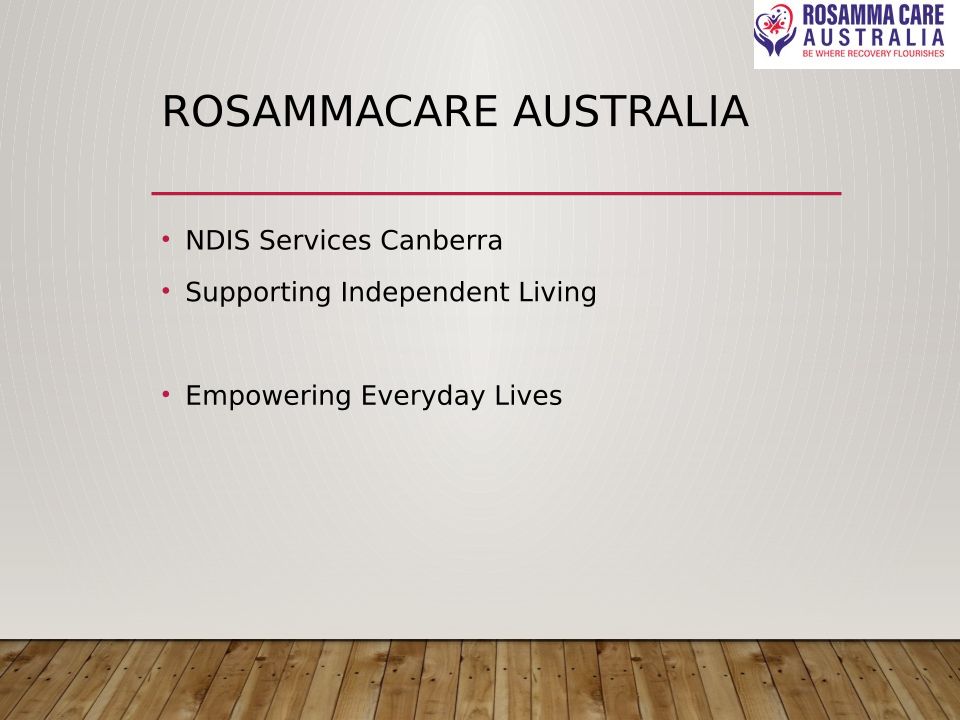 ROSAMMA CARE
AUSTRALIA
BE WHERE RECOVERY FLOURISHES

ROSAMMACARE AUSTRALIA

• NDIS Services Canberra
• Supporting Independent Living

• Empowering Everyday Lives